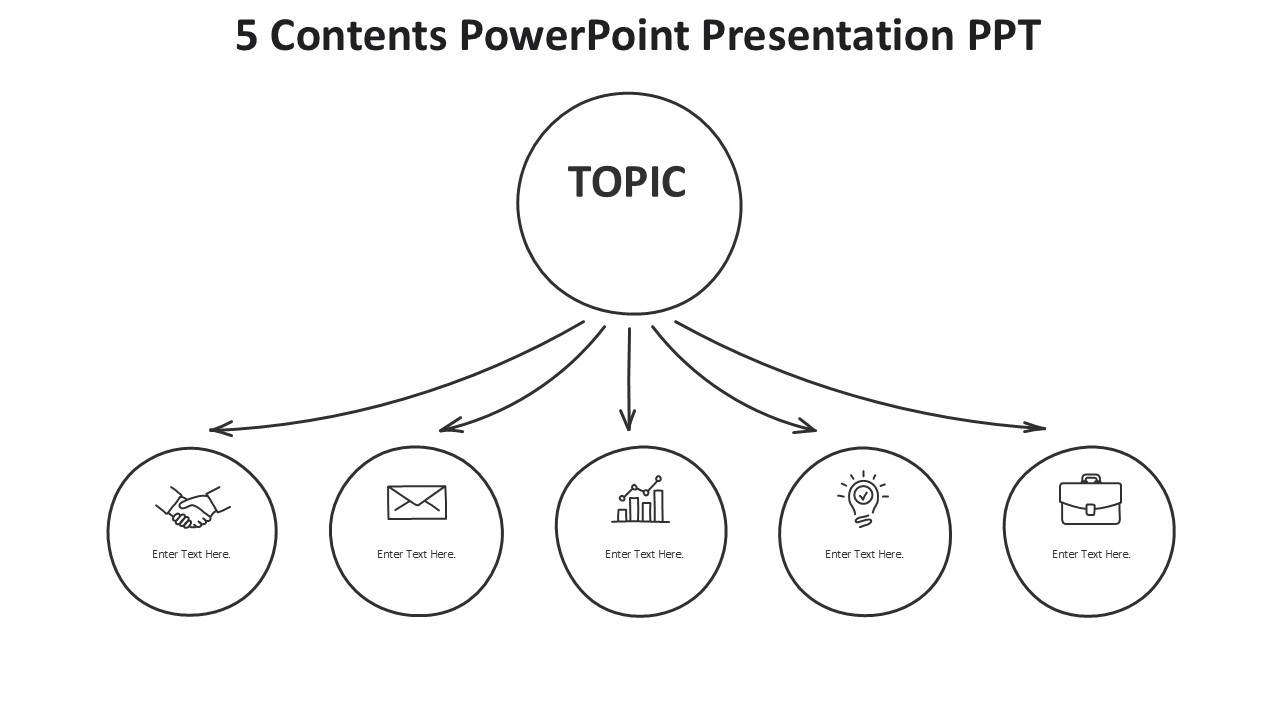 5 Contents PowerPoint Presentation PPT

TOPIC

Enter Text Here.

Enter Text Here.

Enter Text Here.

Enter Text Here.

Enter Text Here.